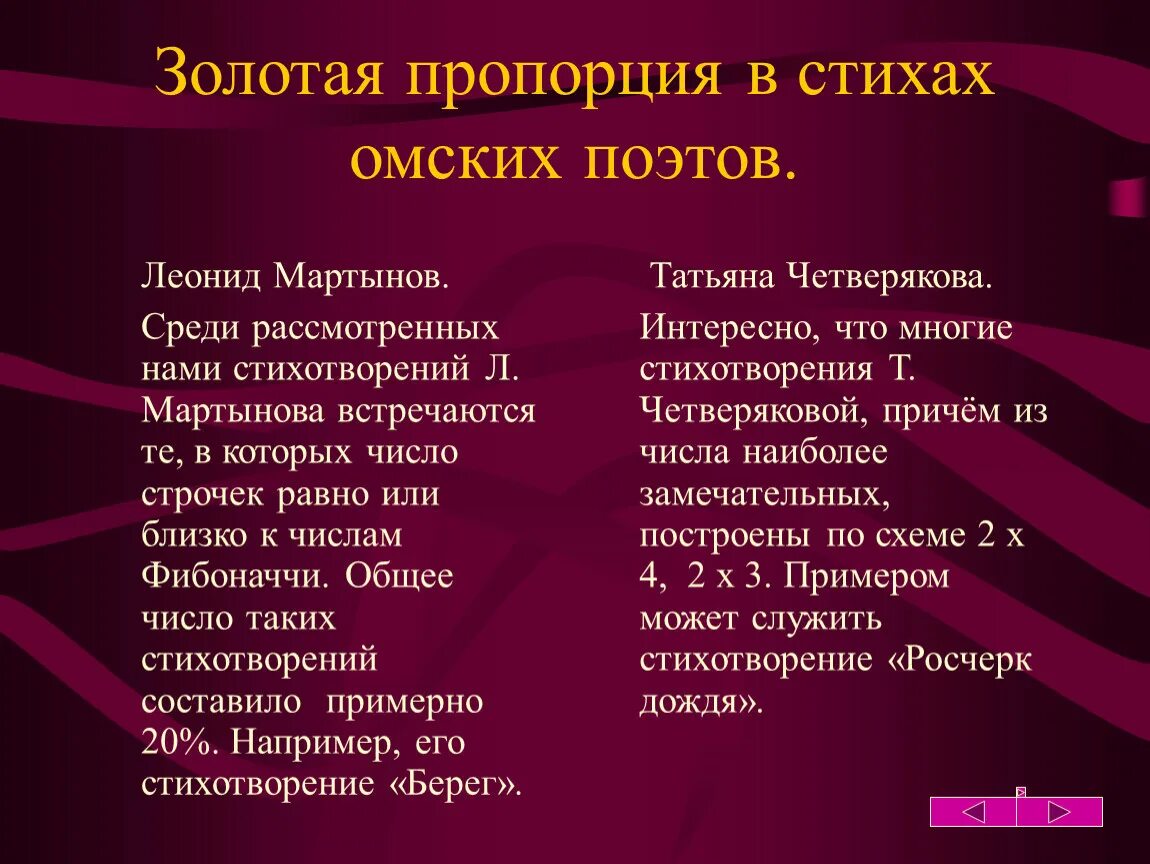 Золотая пропорция в стихах омских поэтов.

Леонид Мартынов.

Среди рассмотренных нами стихотворений Л. Мартынова встречаются те, в которых число строчек равно или близко к числам Фибоначчи. Общее число таких стихотворений составило примерно 20%. Например, его стихотворение «Берег».

Татьяна Четверякова.

Интересно, что многие стихотворения Т. Четверяковой, причём из числа наиболее замечательных, построены по схеме 2 х 4, 2 х 3. Примером может служить стихотворение «Росчерк дождя».